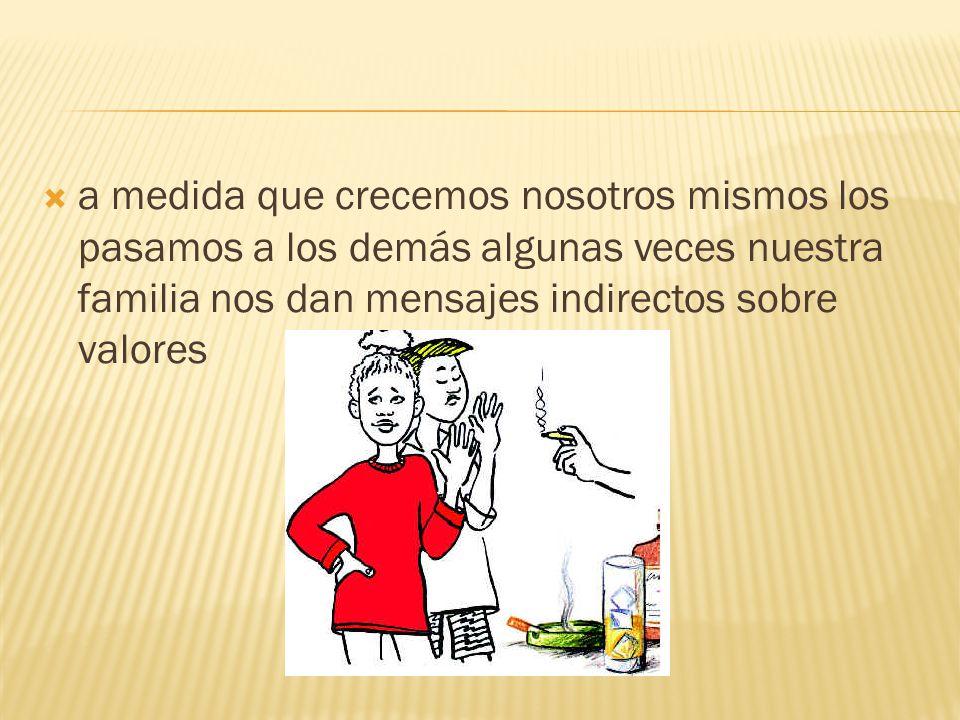 a medida que crecemos nosotros mismos los pasamos a los demás algunas veces nuestra familia nos dan mensajes indirectos sobre valores